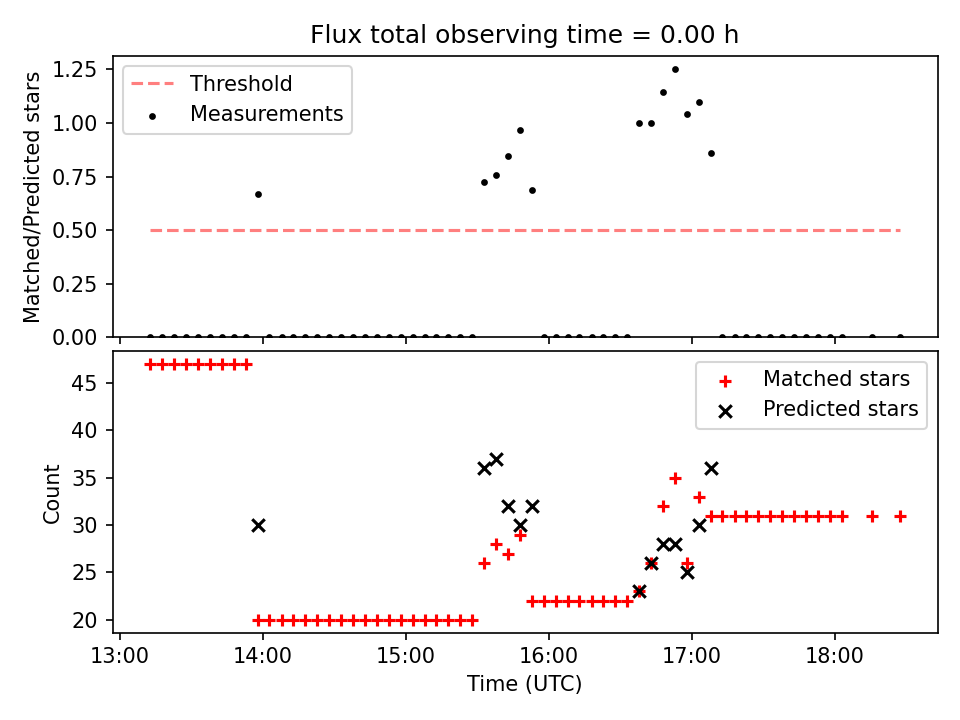 Flux total observing time = 0.00 h

Threshold
Measurements

Matched/Predicted stars

1.25
1.00
0.75
0.50
0.25
0.00

Matched stars
Predicted stars

Count

45
40
35
30
25
20

13:00
14:00
15:00
16:00
17:00
18:00

Time (UTC)